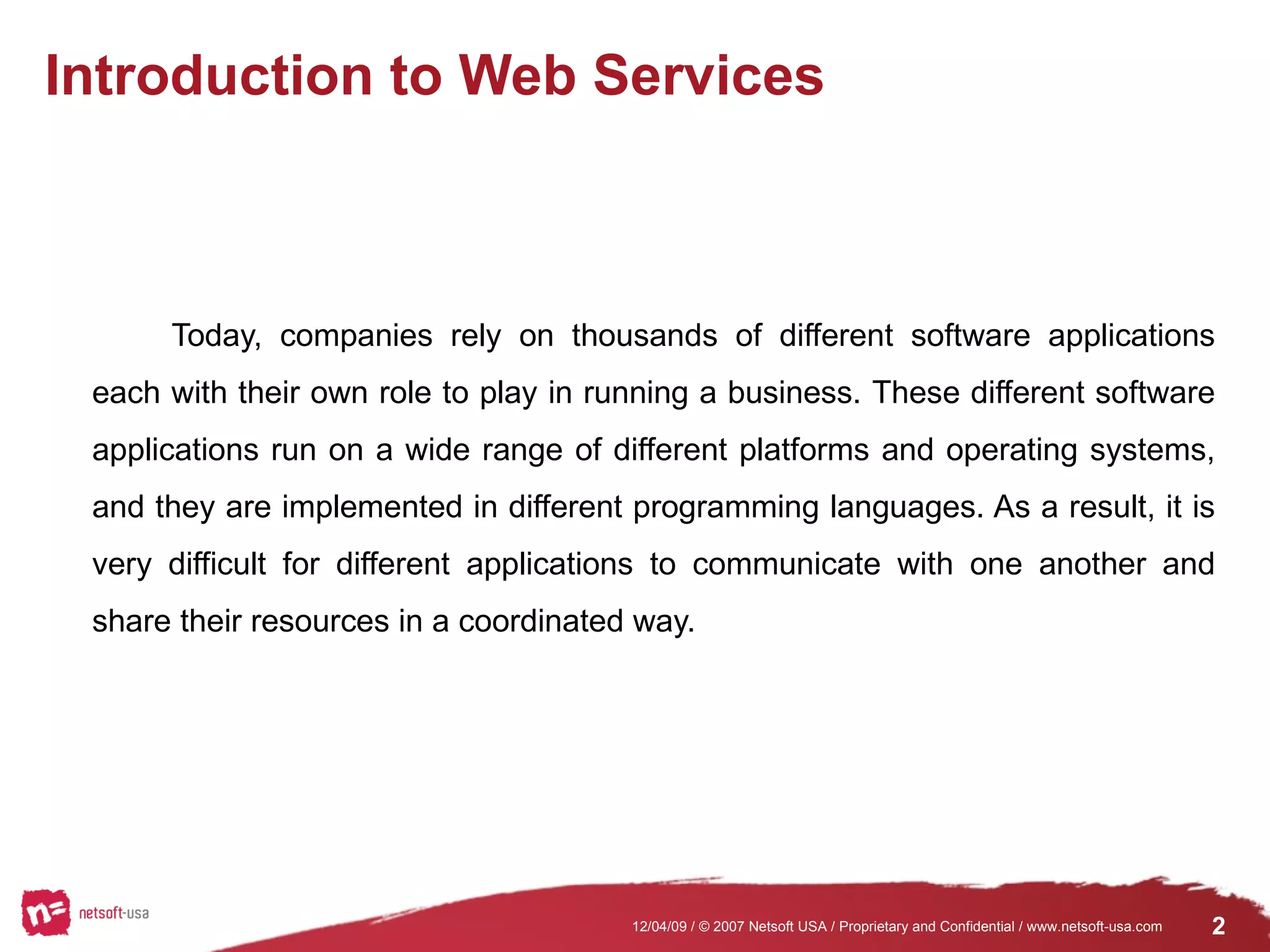 Introduction to Web Services

Today, companies rely on thousands of different software applications each with their own role to play in running a business. These different software applications run on a wide range of different platforms and operating systems, and they are implemented in different programming languages. As a result, it is very difficult for different applications to communicate with one another and share their resources in a coordinated way.

n= netsoft-usa

12/04/09 / © 2007 Netsoft USA / Proprietary and Confidential / www.netsoft-usa.com

2